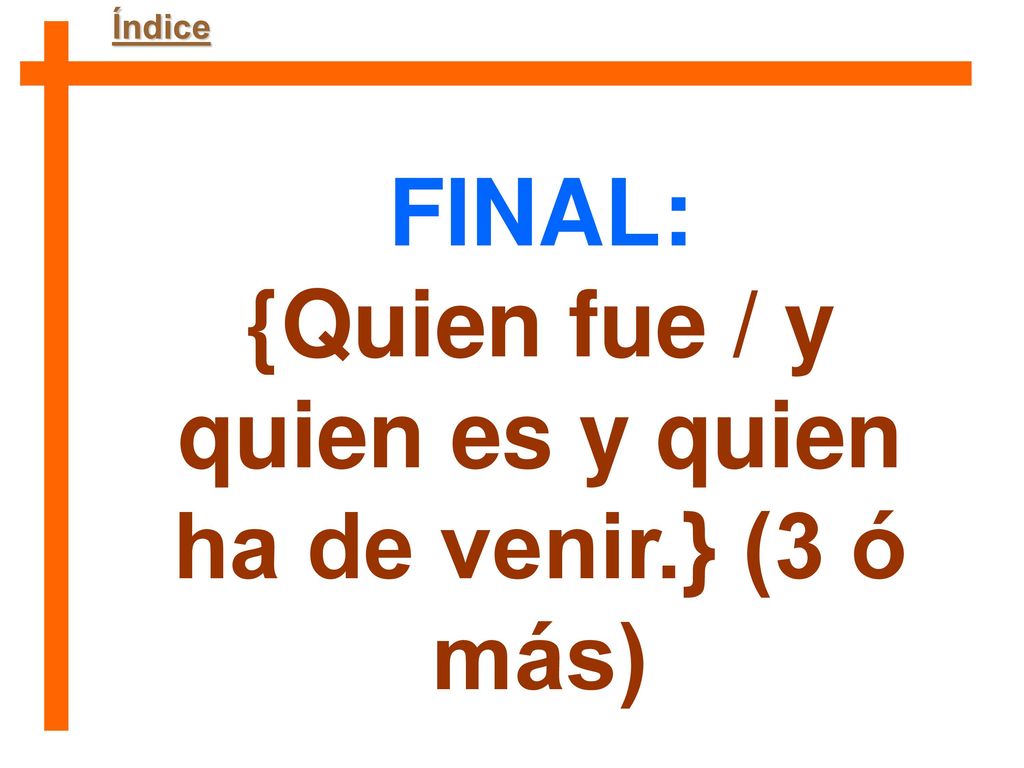 Índice

FINAL:
{Quien fue / y quien es y quien ha de venir.} (3 ó más)